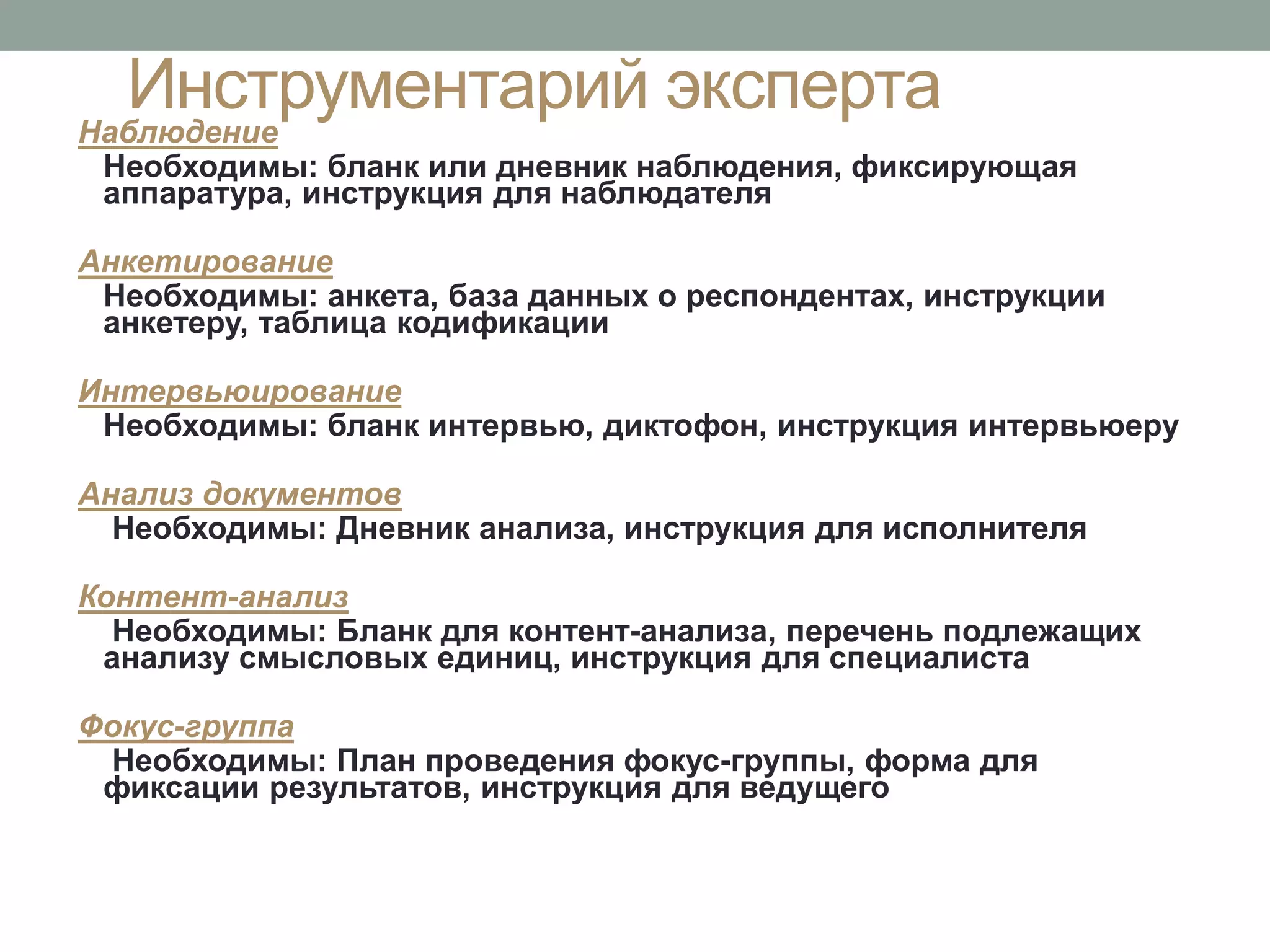 Инструментарий эксперта

Наблюдение

Необходимы: бланк или дневник наблюдения, фиксирующая аппаратура, инструкция для наблюдателя

Анкетирование

Необходимы: анкета, база данных о респондентах, инструкции анкетеру, таблица кодификации

Интервьюирование

Необходимы: бланк интервью, диктофон, инструкция интервьюеру

Анализ документов

Необходимы: Дневник анализа, инструкция для исполнителя

Контент-анализ

Необходимы: Бланк для контент-анализа, перечень подлежащих анализу смысловых единиц, инструкция для специалиста

Фокус-группа

Необходимы: План проведения фокус-группы, форма для фиксации результатов, инструкция для ведущего